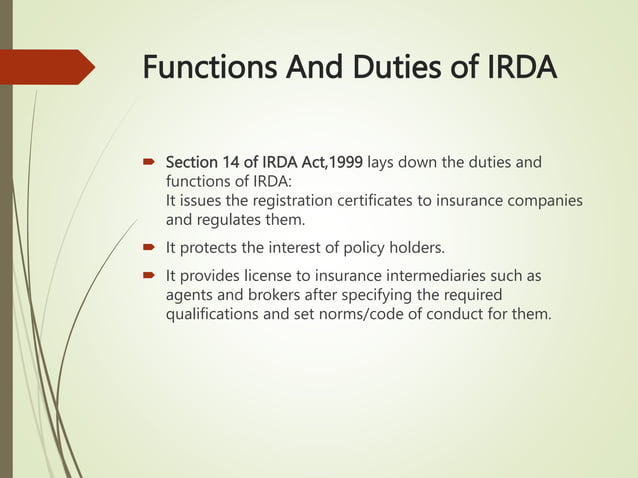 Functions And Duties of IRDA

Section 14 of IRDA Act,1999 lays down the duties and functions of IRDA:
It issues the registration certificates to insurance companies and regulates them.

It protects the interest of policy holders.

It provides license to insurance intermediaries such as agents and brokers after specifying the required qualifications and set norms/code of conduct for them.